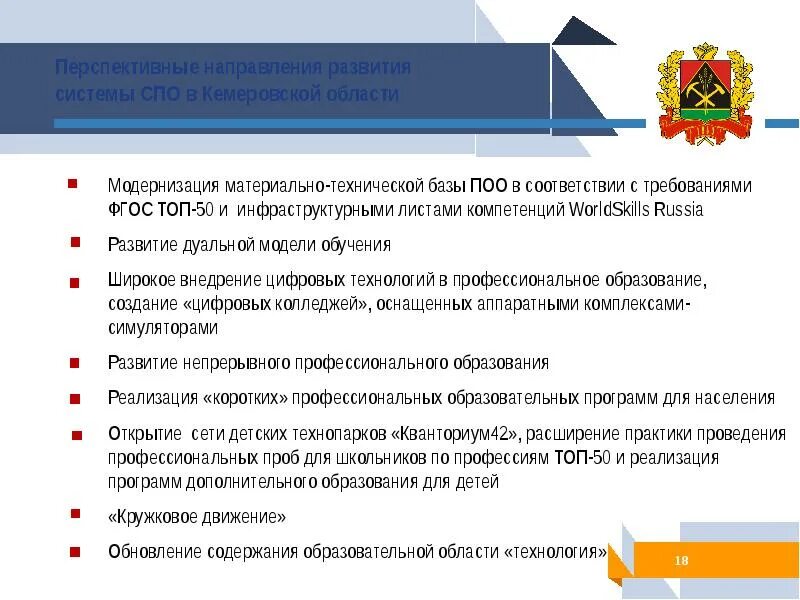 Перспективные направления развития системы СПО в Кемеровской области

Модернизация материально-технической базы ПОО в соответствии с требованиями ФГОС ТОП-50 и инфраструктурными листами компетенций WorldSkills Russia

Развитие дуальной модели обучения

Широкое внедрение цифровых технологий в профессиональное образование, создание «цифровых колледжей», оснащенных аппаратными комплексами-симуляторами

Развитие непрерывного профессионального образования

Реализация «коротких» профессиональных образовательных программ для населения

Открытие сети детских технопарков «Кванториум42», расширение практики проведения профессиональных проб для школьников по профессиям ТОП-50 и реализация программ дополнительного образования для детей

«Кружковое движение»

Обновление содержания образовательной области «технология»

18